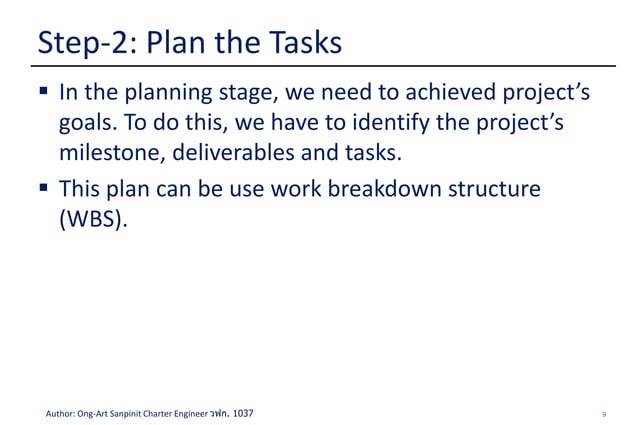 Step-2: Plan the Tasks

▪ In the planning stage, we need to achieved project's goals. To do this, we have to identify the project's milestone, deliverables and tasks.

▪ This plan can be use work breakdown structure (WBS).

Author: Ong-Art Sanpinit Charter Engineer วฟก. 1037

9